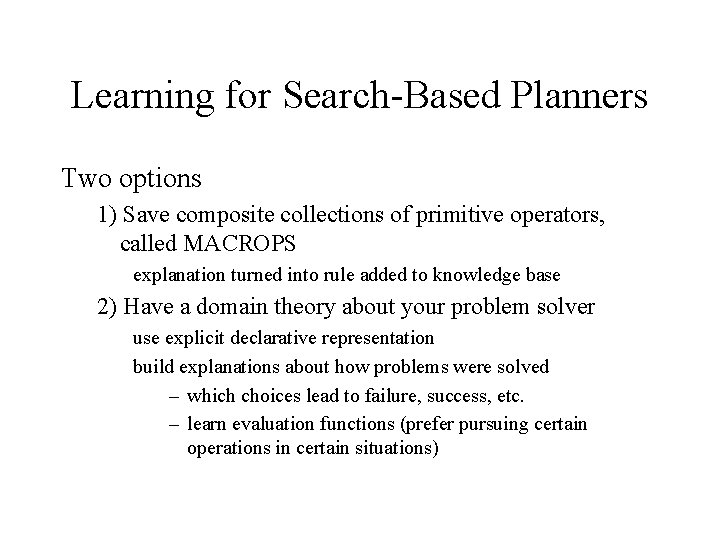 Learning for Search-Based Planners

Two options

1) Save composite collections of primitive operators, called MACROPS

explanation turned into rule added to knowledge base

2) Have a domain theory about your problem solver

use explicit declarative representation

build explanations about how problems were solved

– which choices lead to failure, success, etc.

– learn evaluation functions (prefer pursuing certain operations in certain situations)